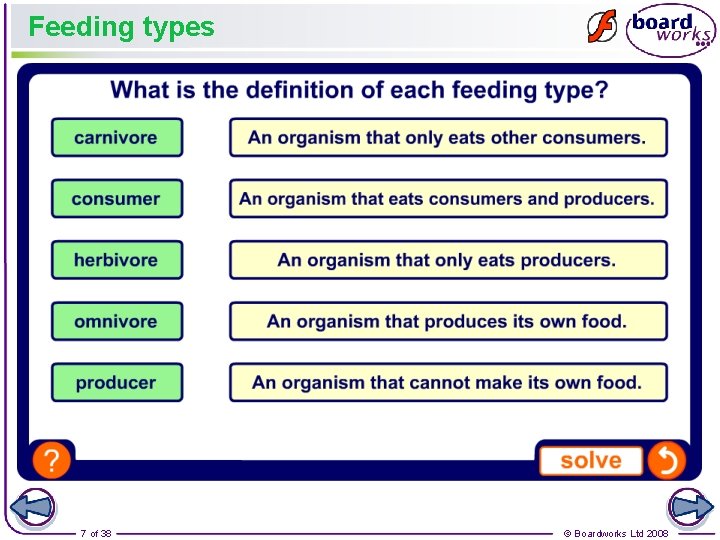 Feeding types

board works

What is the definition of each feeding type?

carnivore

consumer

herbivore

omnivore

producer

An organism that only eats other consumers.

An organism that eats consumers and producers.

An organism that only eats producers.

An organism that produces its own food.

An organism that cannot make its own food.

?

solve

7 of 38

© Boardworks Ltd 2008